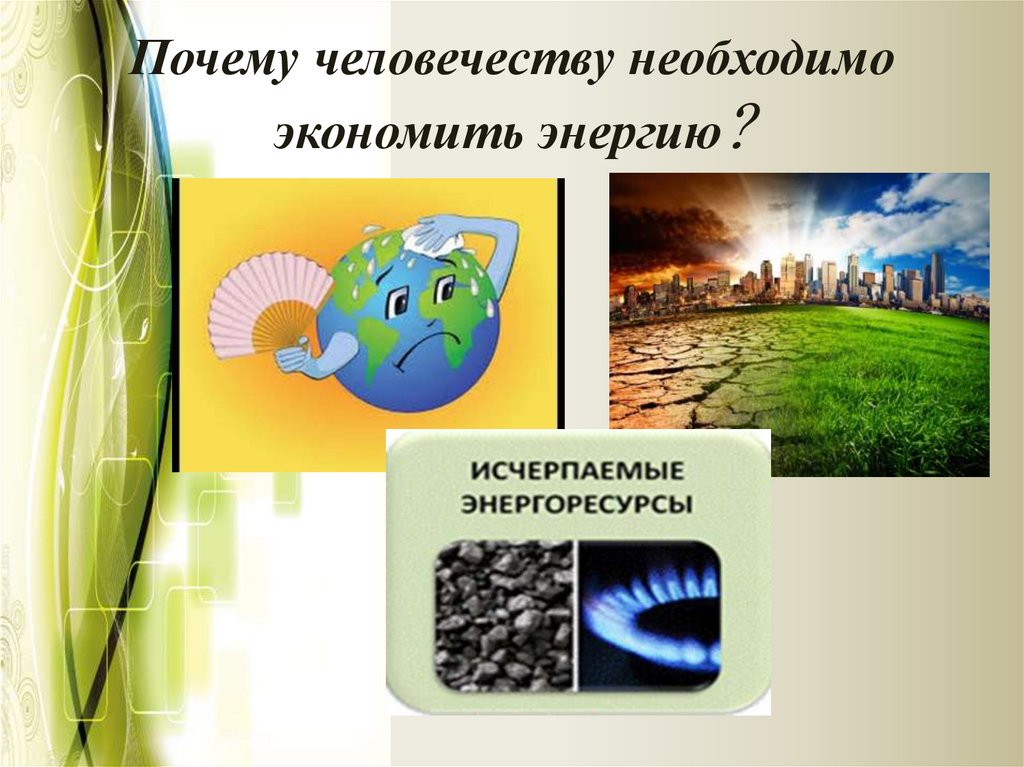 Почему человечеству необходимо экономить энергию?

ИСЧЕРПАЕМЫЕ ЭНЕРГОРЕСУРСЫ